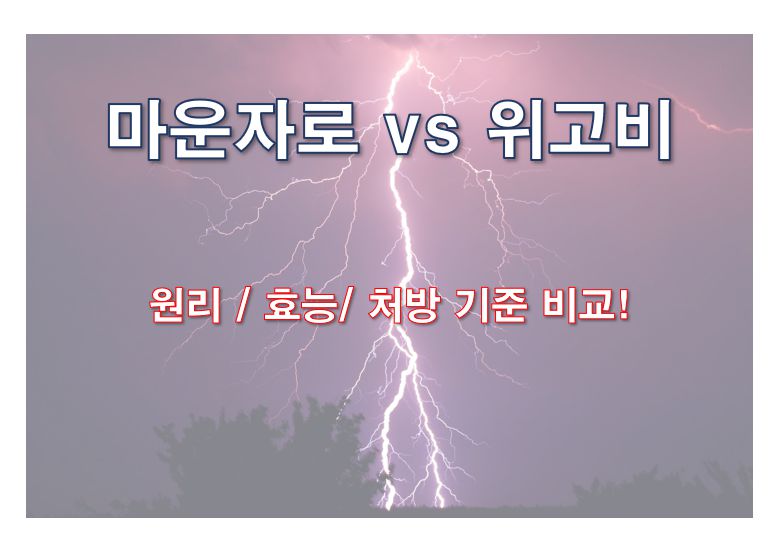 마운자로 vs 위고비

원리 / 효능/ 처방 기준 비교!